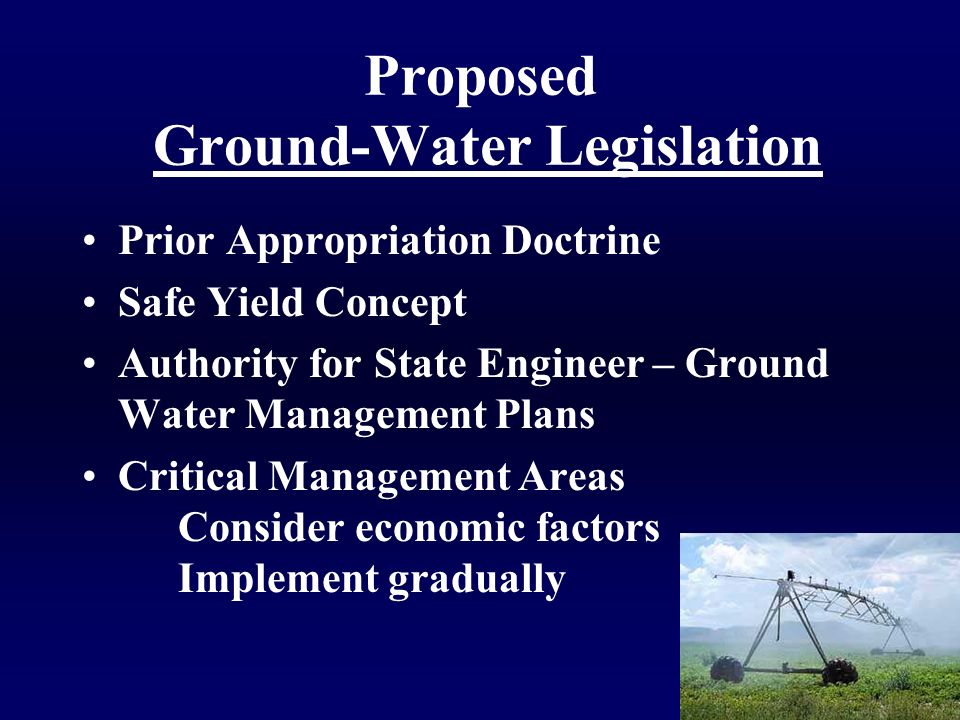 Proposed
Ground-Water Legislation

• Prior Appropriation Doctrine
• Safe Yield Concept
• Authority for State Engineer – Ground Water Management Plans
• Critical Management Areas
Consider economic factors
Implement gradually